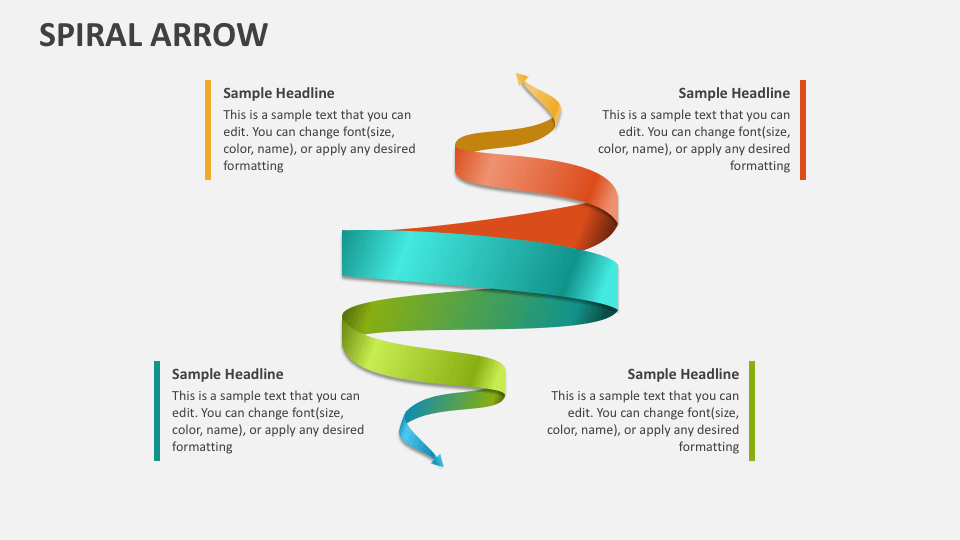 SPIRAL ARROW

Sample Headline
This is a sample text that you can edit. You can change font(size, color, name), or apply any desired formatting

Sample Headline
This is a sample text that you can edit. You can change font(size, color, name), or apply any desired formatting

Sample Headline
This is a sample text that you can edit. You can change font(size, color, name), or apply any desired formatting

Sample Headline
This is a sample text that you can edit. You can change font(size, color, name), or apply any desired formatting